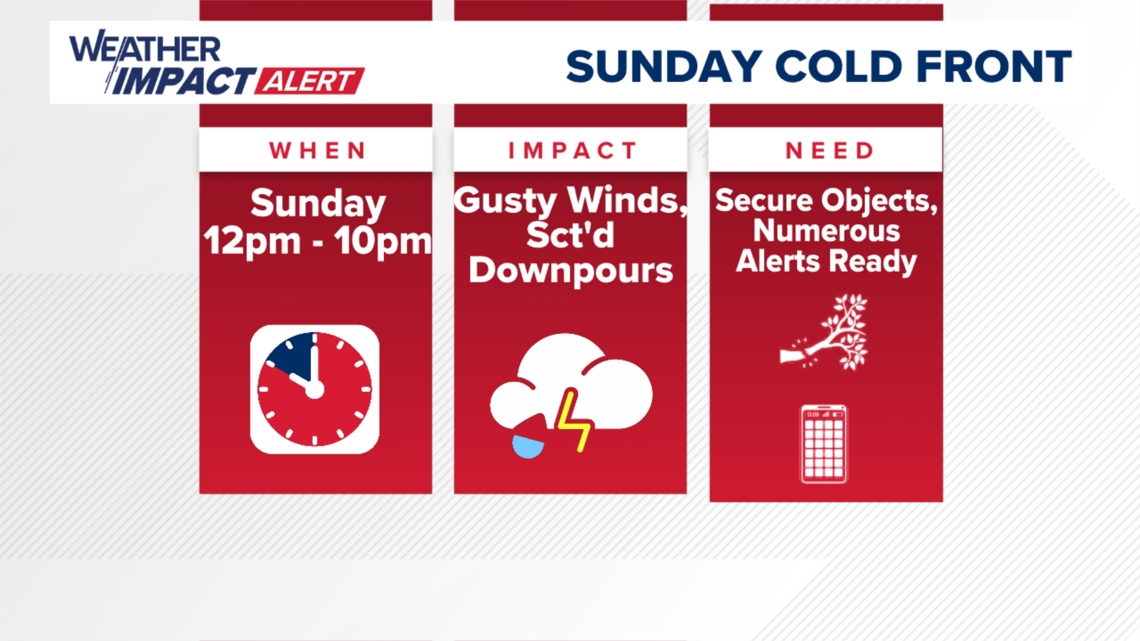 WEATHER IMPACT ALERT

SUNDAY COLD FRONT

WHEN

Sunday 12pm - 10pm

IMPACT

Gusty Winds, Sct'd Downpours

NEED

Secure Objects, Numerous Alerts Ready